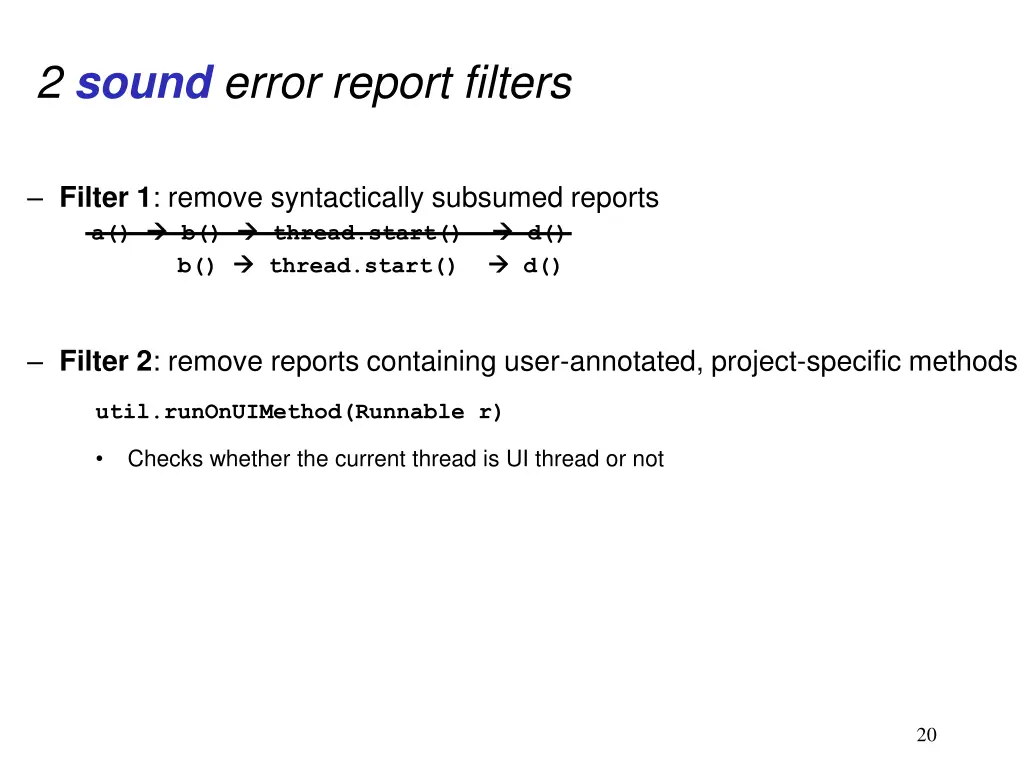 2 sound error report filters

– Filter 1: remove syntactically subsumed reports

a() → b() → thread.start() → d()

b() → thread.start() → d()

– Filter 2: remove reports containing user-annotated, project-specific methods

util.runOnUIMethod(Runnable r)

• Checks whether the current thread is UI thread or not

20